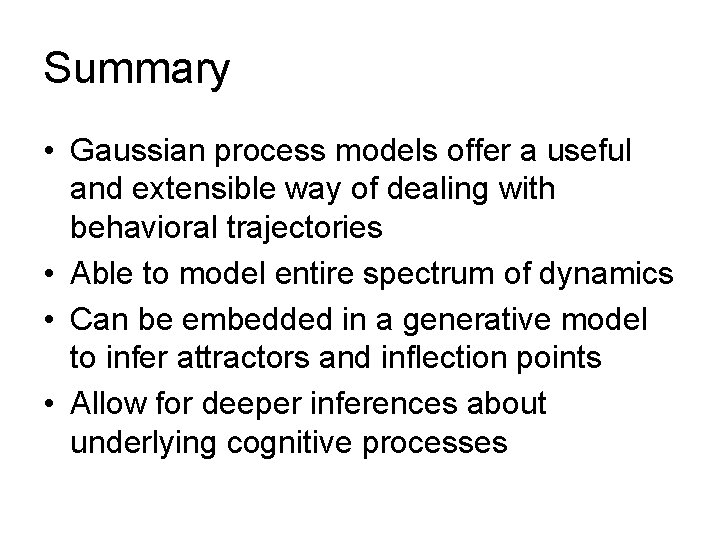 Summary

• Gaussian process models offer a useful and extensible way of dealing with behavioral trajectories
• Able to model entire spectrum of dynamics
• Can be embedded in a generative model to infer attractors and inflection points
• Allow for deeper inferences about underlying cognitive processes